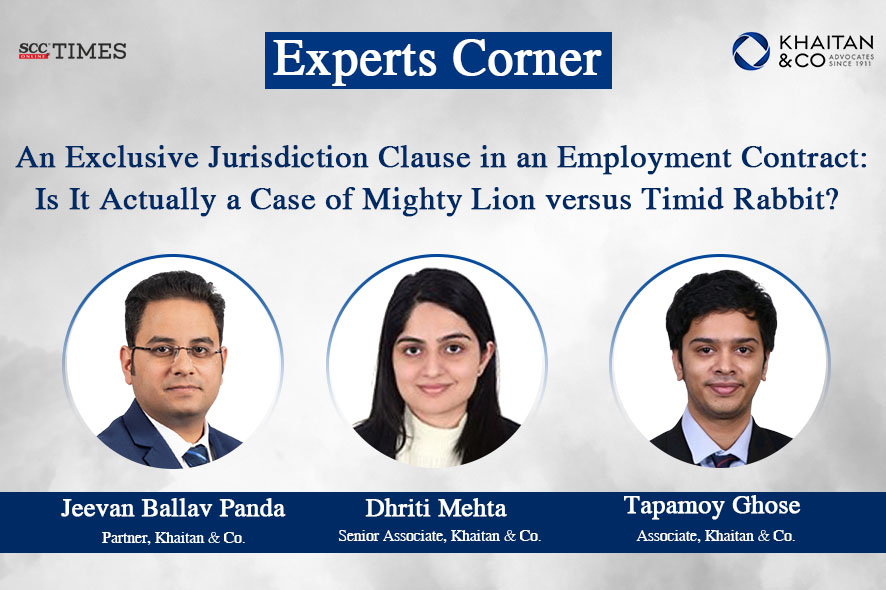 SCC ONLINE TIMES

Experts Corner

KHAITAN & CO ADVOCATES SINCE 1911

An Exclusive Jurisdiction Clause in an Employment Contract: Is It Actually a Case of Mighty Lion versus Timid Rabbit?

Jeevan Ballav Panda
Partner, Khaitan & Co.

Dhriti Mehta
Senior Associate, Khaitan & Co.

Tapamoy Ghose
Associate, Khaitan & Co.